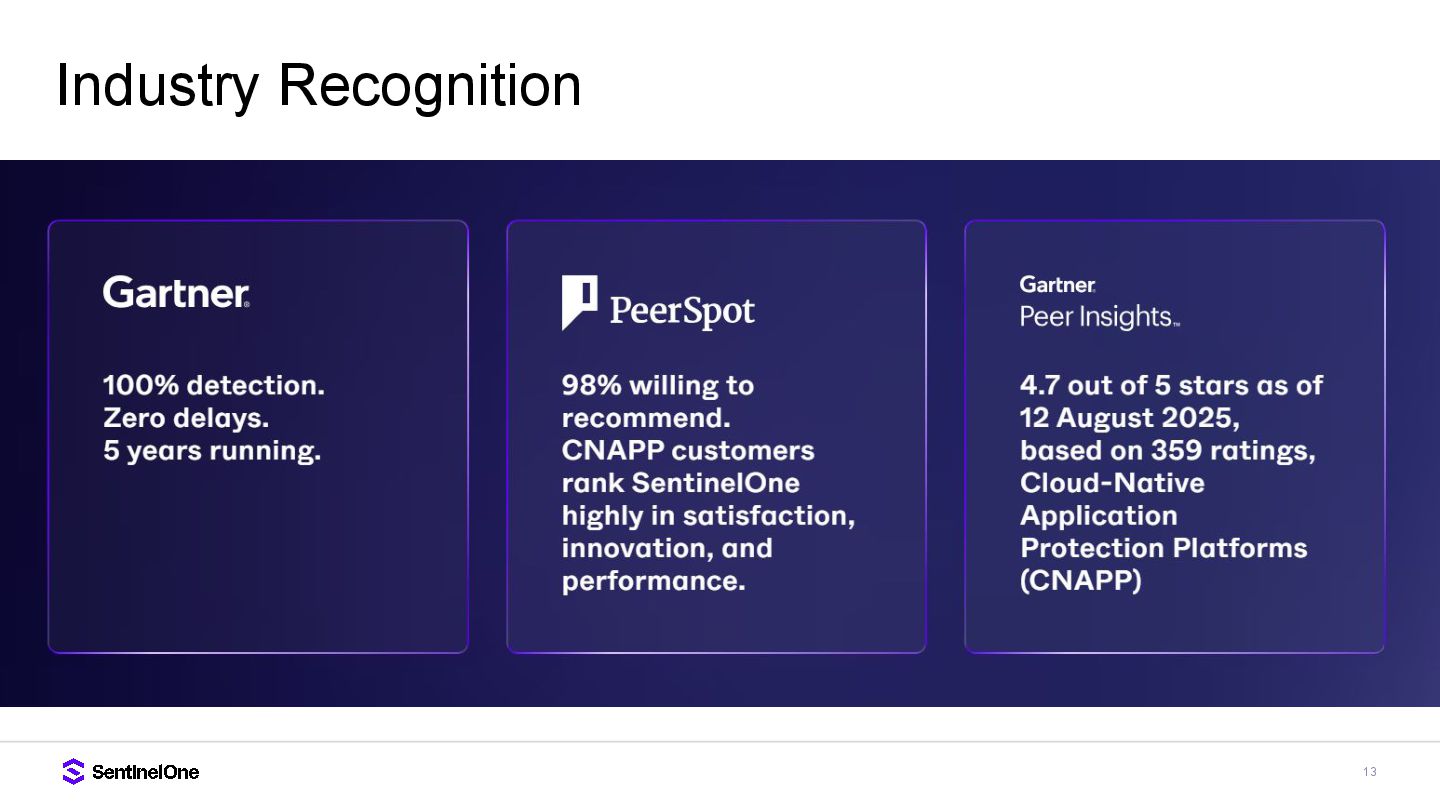 Industry Recognition

Gartner.

100% detection.
Zero delays.
5 years running.

PeerSpot

98% willing to recommend.
CNAPP customers rank SentinelOne highly in satisfaction, innovation, and performance.

Gartner.
Peer Insights™

4.7 out of 5 stars as of 12 August 2025, based on 359 ratings, Cloud-Native Application Protection Platforms (CNAPP)

SentinelOne

13